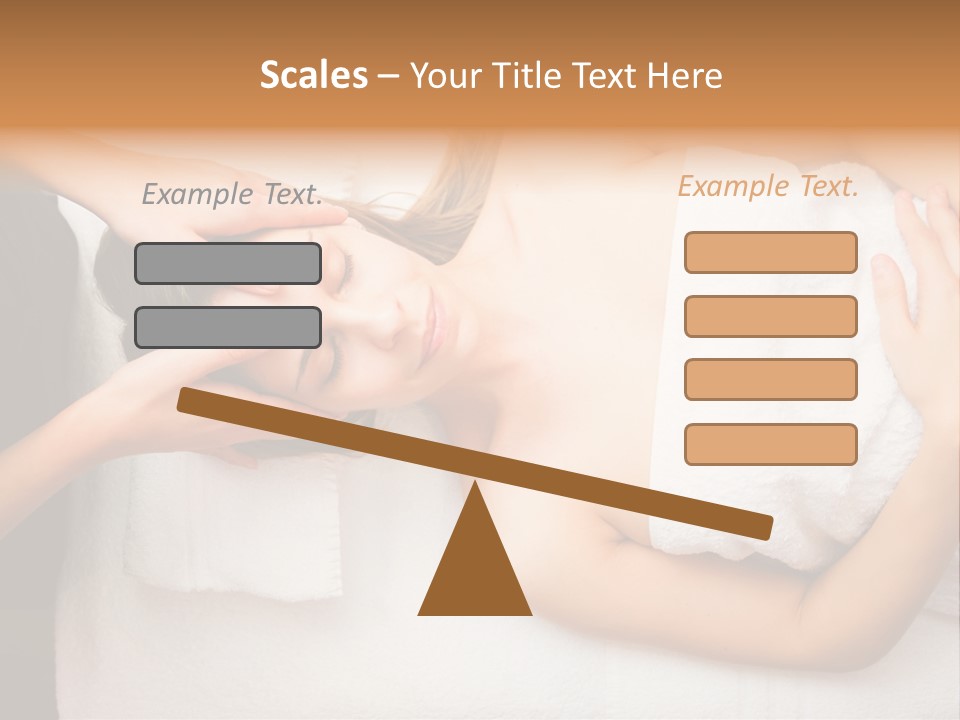 Scales – Your Title Text Here

Example Text.

Example Text.